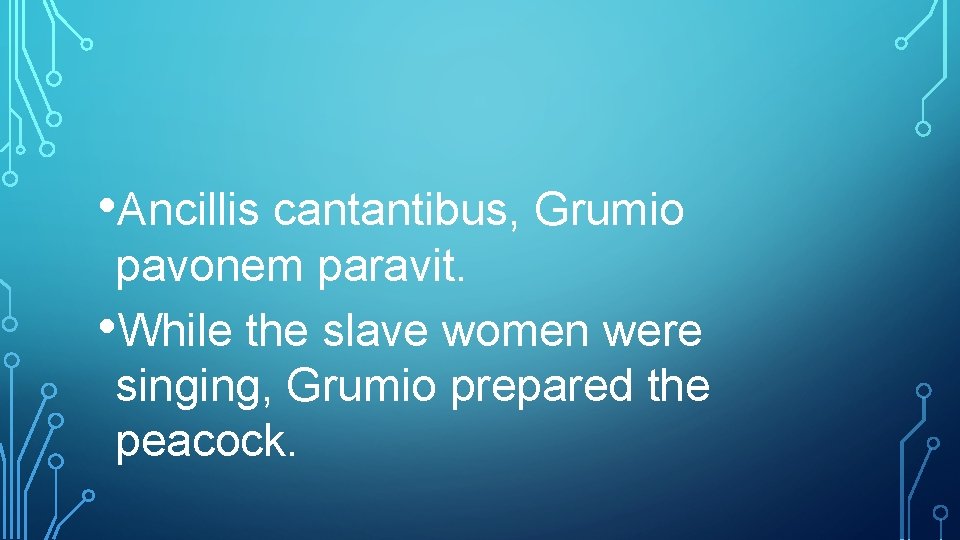 • Ancillis cantantibus, Grumio pavonem paravit.

• While the slave women were singing, Grumio prepared the peacock.